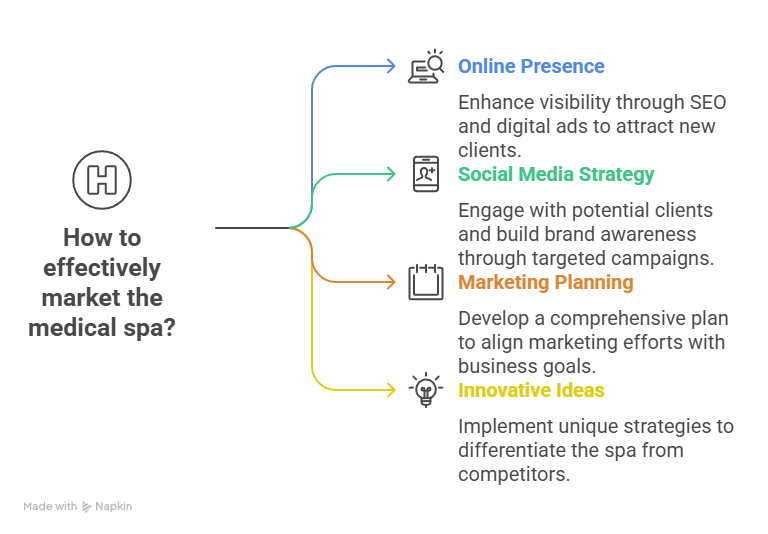 How to effectively market the medical spa?

Online Presence

Enhance visibility through SEO and digital ads to attract new clients.

Social Media Strategy

Engage with potential clients and build brand awareness through targeted campaigns.

Marketing Planning

Develop a comprehensive plan to align marketing efforts with business goals.

Innovative Ideas

Implement unique strategies to differentiate the spa from competitors.

Made with Napkin